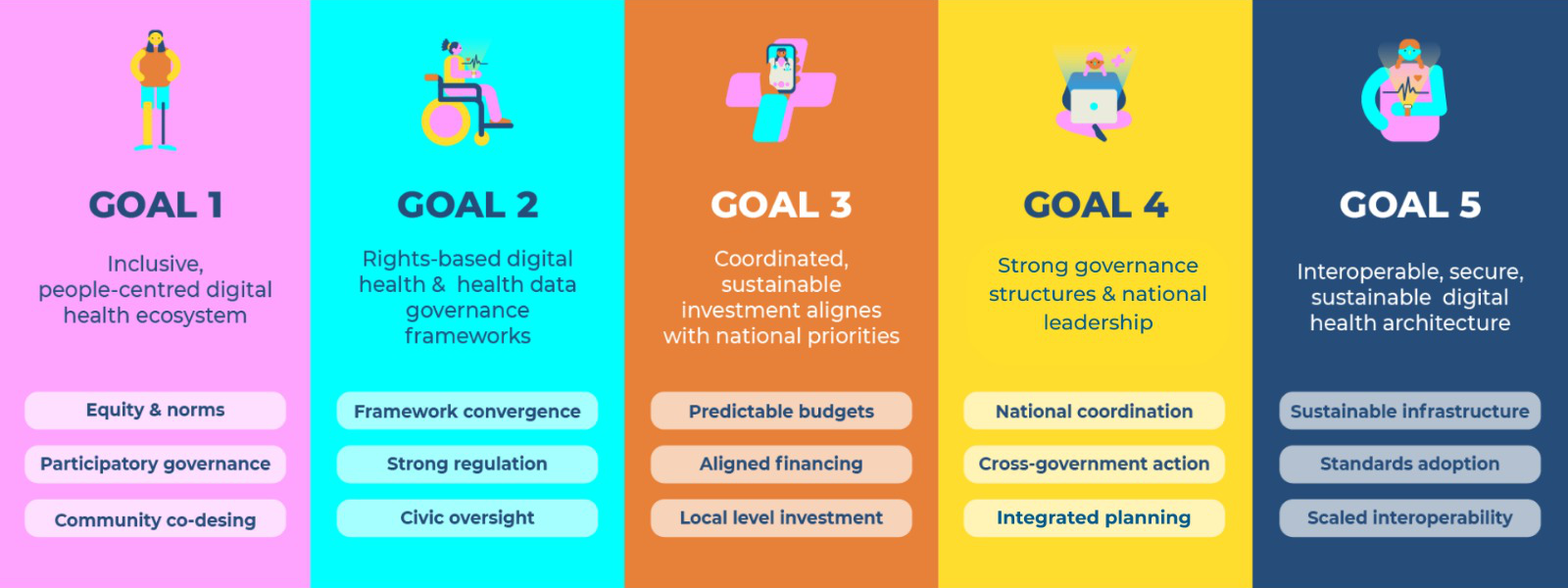 GOAL 1

Inclusive, people-centred digital health ecosystem

Equity & norms

Participatory governance

Community co-desing

GOAL 2

Rights-based digital health & health data governance frameworks

Framework convergence

Strong regulation

Civic oversight

GOAL 3

Coordinated, sustainable investment alignes with national priorities

Predictable budgets

Aligned financing

Local level investment

GOAL 4

Strong governance structures & national leadership

National coordination

Cross-government action

Integrated planning

GOAL 5

Interoperable, secure, sustainable digital health architecture

Sustainable infrastructure

Standards adoption

Scaled interoperability